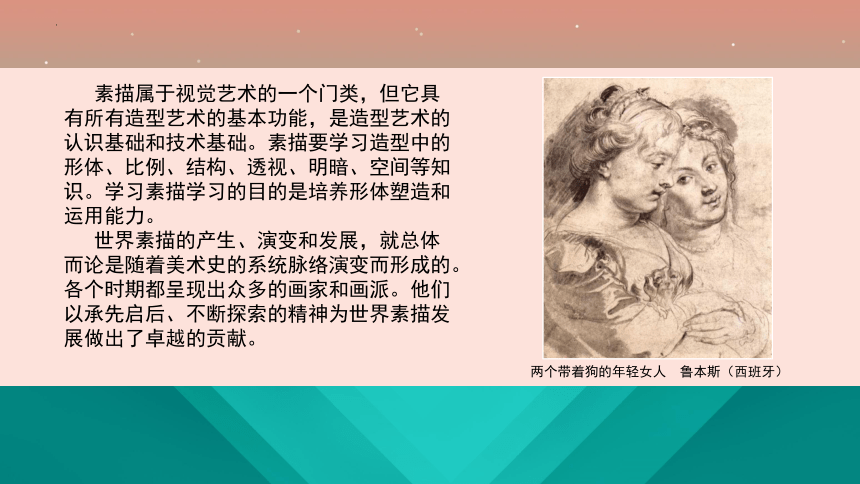 素描属于视觉艺术的一个门类，但它具有所有造型艺术的基本功能，是造型艺术的认识基础和技术基础。素描要学习造型中的形体、比例、结构、透视、明暗、空间等知识。学习素描学习的目的是培养形体塑造和运用能力。

世界素描的产生、演变和发展，就总体而论是随着美术史的系统脉络演变而形成的。各个时期都呈现出众多的画家和画派。他们以承先启后、不断探索的精神为世界素描发展做出了卓越的贡献。

两个带着狗的年轻女人　鲁本斯（西班牙）